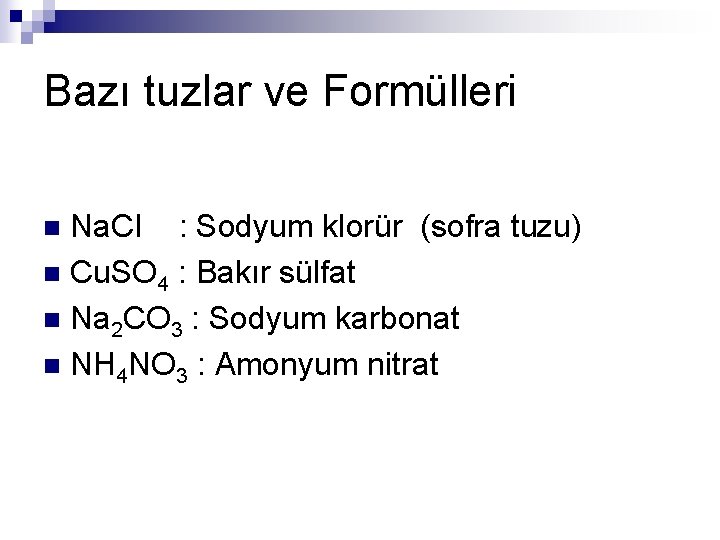 Bazı tuzlar ve Formülleri

- $NaCl$ : Sodyum klorür (sofra tuzu)
- $CuSO_4$ : Bakır sülfat
- $Na_2CO_3$ : Sodyum karbonat
- $NH_4NO_3$ : Amonyum nitrat